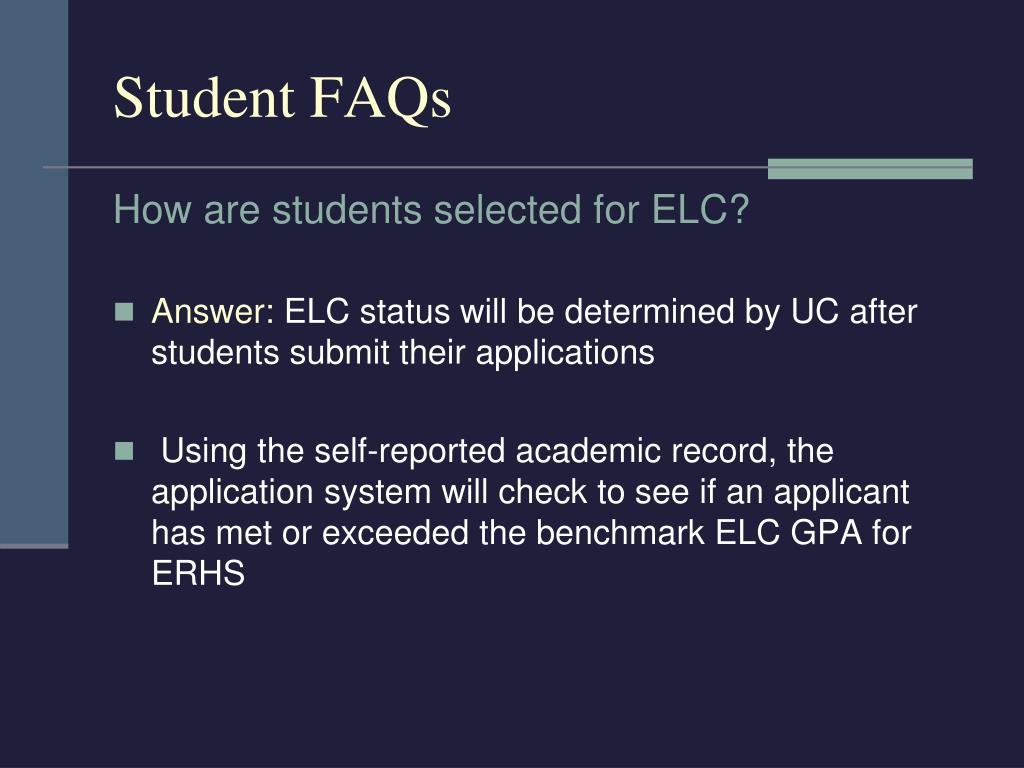 Student FAQs

How are students selected for ELC?

Answer: ELC status will be determined by UC after students submit their applications

Using the self-reported academic record, the application system will check to see if an applicant has met or exceeded the benchmark ELC GPA for ERHS